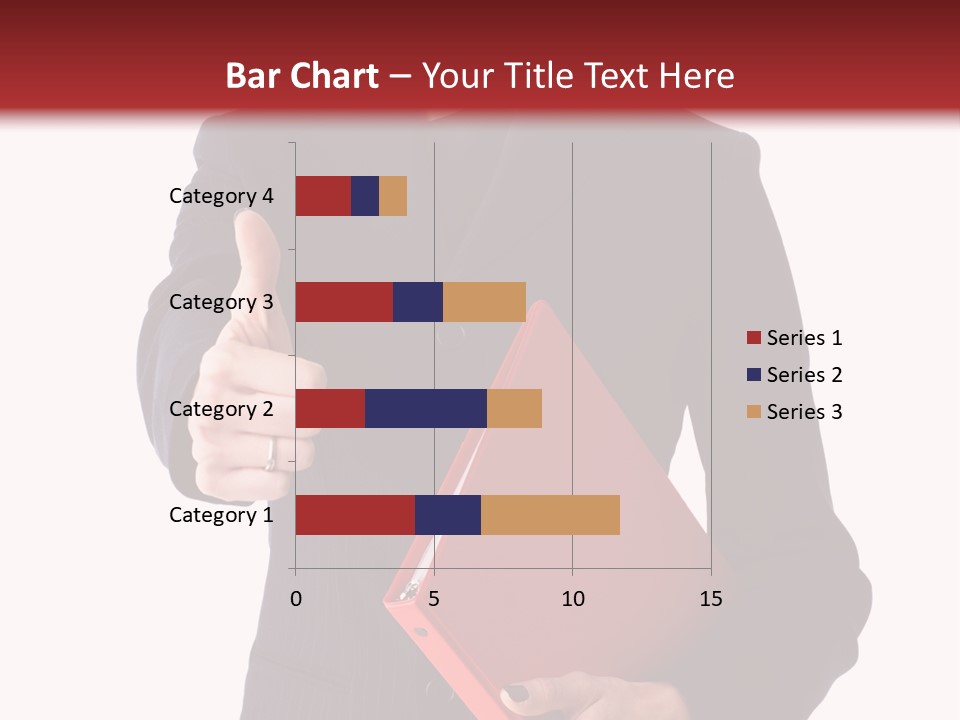 Bar Chart – Your Title Text Here

Category 4
Category 3
Category 2
Category 1

0
5
10
15

Series 1
Series 2
Series 3